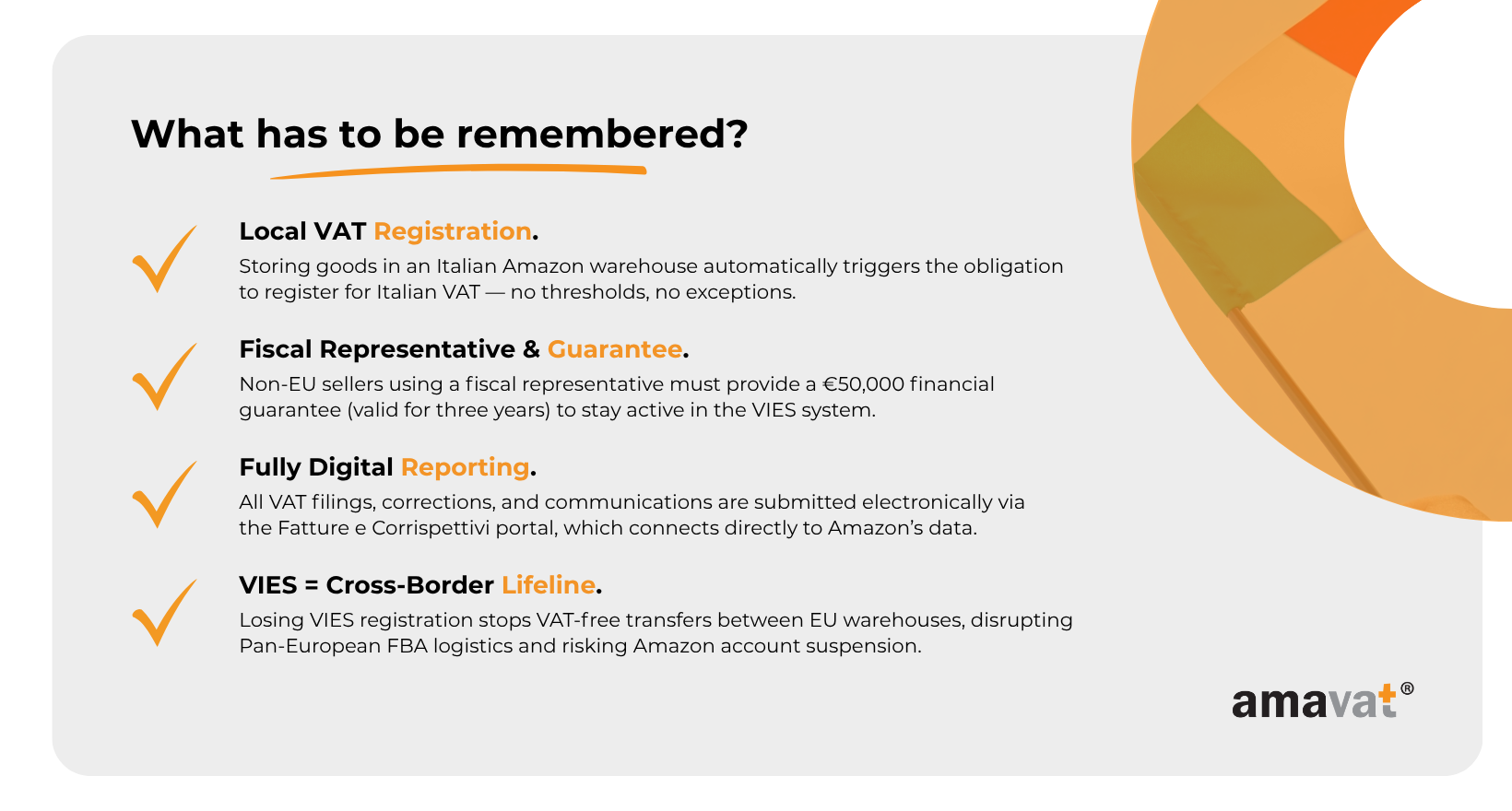 What has to be remembered?

Local VAT Registration.

Storing goods in an Italian Amazon warehouse automatically triggers the obligation to register for Italian VAT — no thresholds, no exceptions.

Fiscal Representative & Guarantee.

Non-EU sellers using a fiscal representative must provide a €50,000 financial guarantee (valid for three years) to stay active in the VIES system.

Fully Digital Reporting.

All VAT filings, corrections, and communications are submitted electronically via the Fatture e Corrispettivi portal, which connects directly to Amazon's data.

VIES = Cross-Border Lifeline.

Losing VIES registration stops VAT-free transfers between EU warehouses, disrupting Pan-European FBA logistics and risking Amazon account suspension.

amavat®